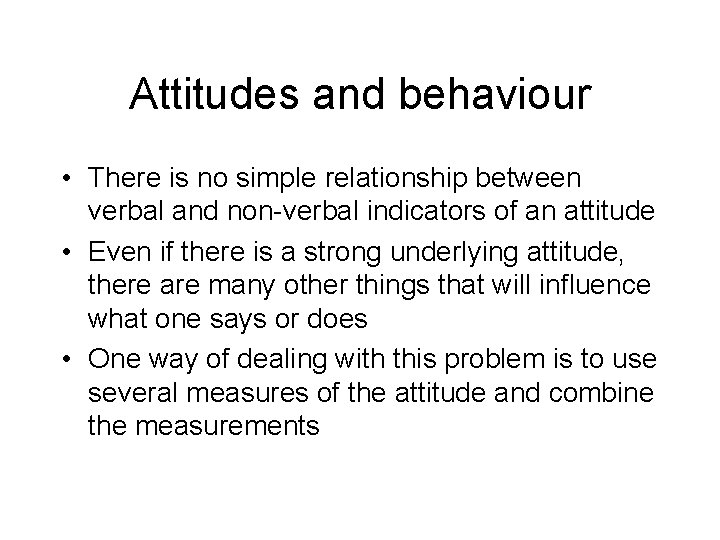 Attitudes and behaviour

• There is no simple relationship between verbal and non-verbal indicators of an attitude

• Even if there is a strong underlying attitude, there are many other things that will influence what one says or does

• One way of dealing with this problem is to use several measures of the attitude and combine the measurements